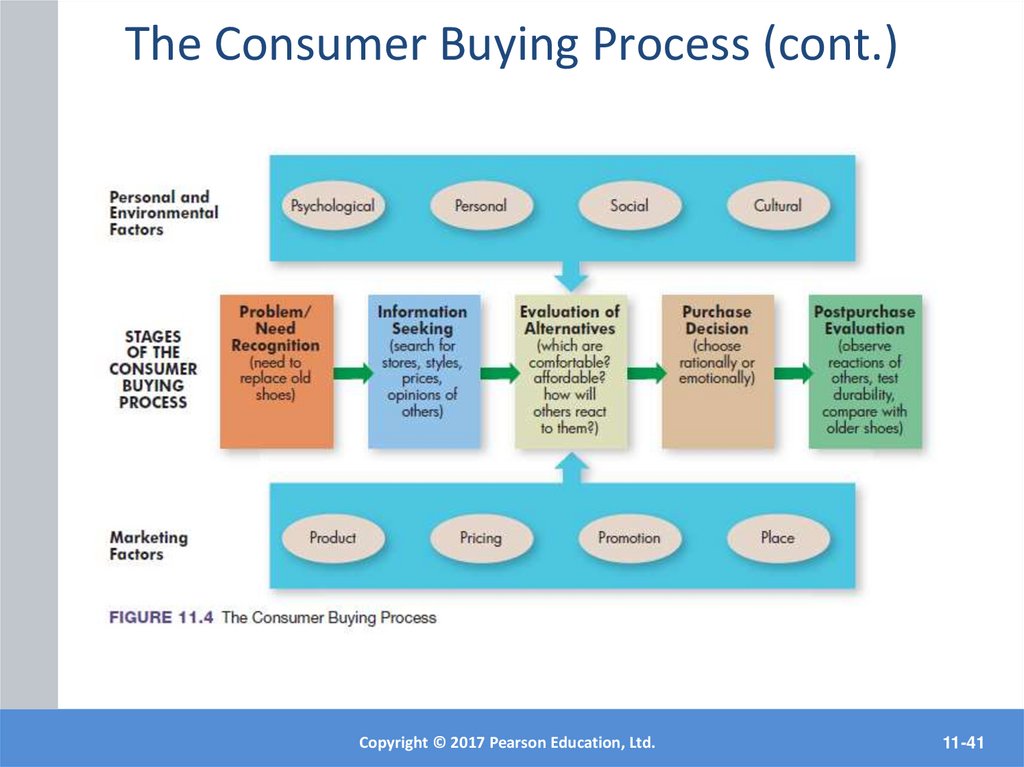 The Consumer Buying Process (cont.)

Personal and Environmental Factors

Psychological

Personal

Social

Cultural

STAGES OF THE CONSUMER BUYING PROCESS

Problem/ Need Recognition (need to replace old shoes)

Information Seeking (search for stores, styles, prices, opinions of others)

Evaluation of Alternatives (which are comfortable? affordable? how will others react to them?)

Purchase Decision (choose rationally or emotionally)

Postpurchase Evaluation (observe reactions of others, test durability, compare with older shoes)

Marketing Factors

Product

Pricing

Promotion

Place

FIGURE 11.4 The Consumer Buying Process

Copyright © 2017 Pearson Education, Ltd.

11-41